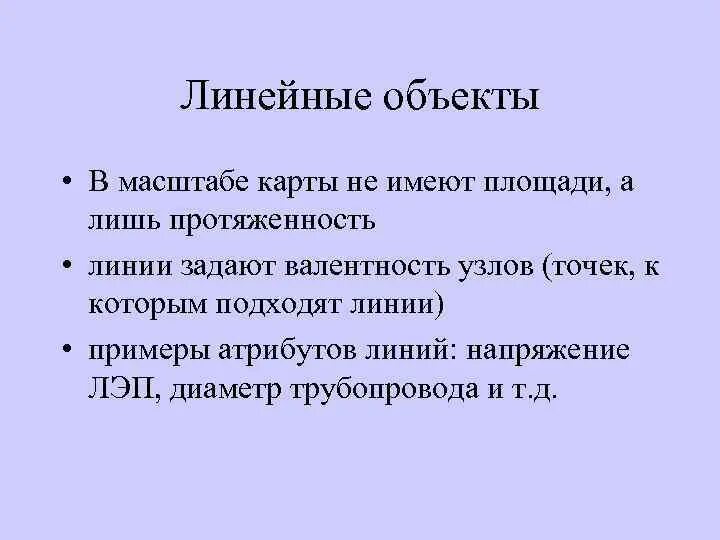 Линейные объекты

• В масштабе карты не имеют площади, а лишь протяженность

• линии задают валентность узлов (точек, к которым подходят линии)

• примеры атрибутов линий: напряжение ЛЭП, диаметр трубопровода и т.д.